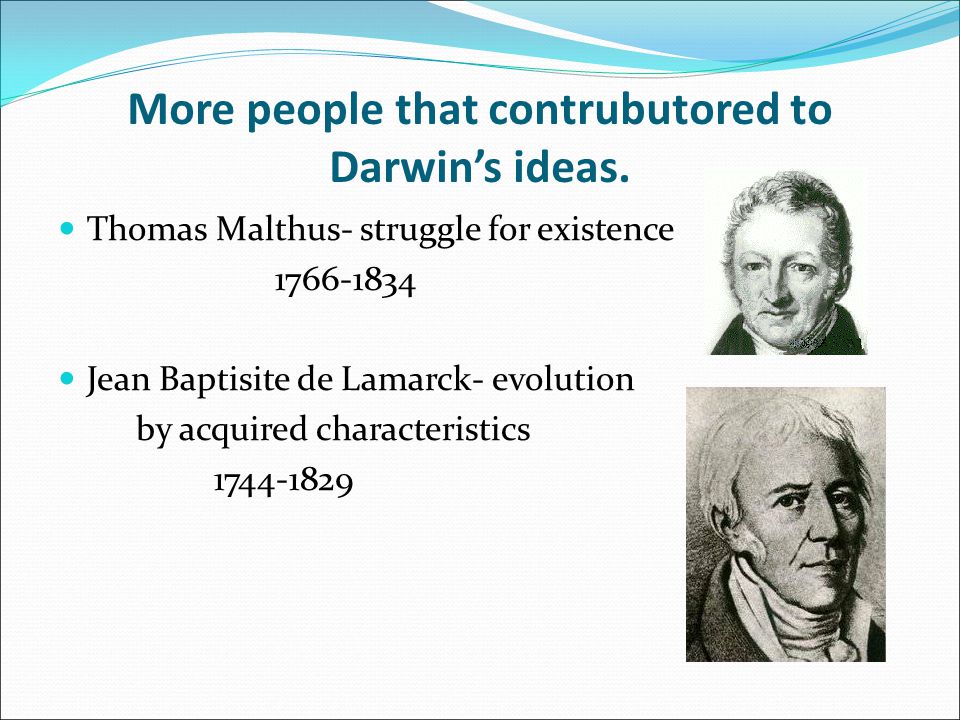 More people that contrubutored to Darwin’s ideas.

Thomas Malthus- struggle for existence
1766-1834

Jean Baptisite de Lamarck- evolution by acquired characteristics
1744-1829